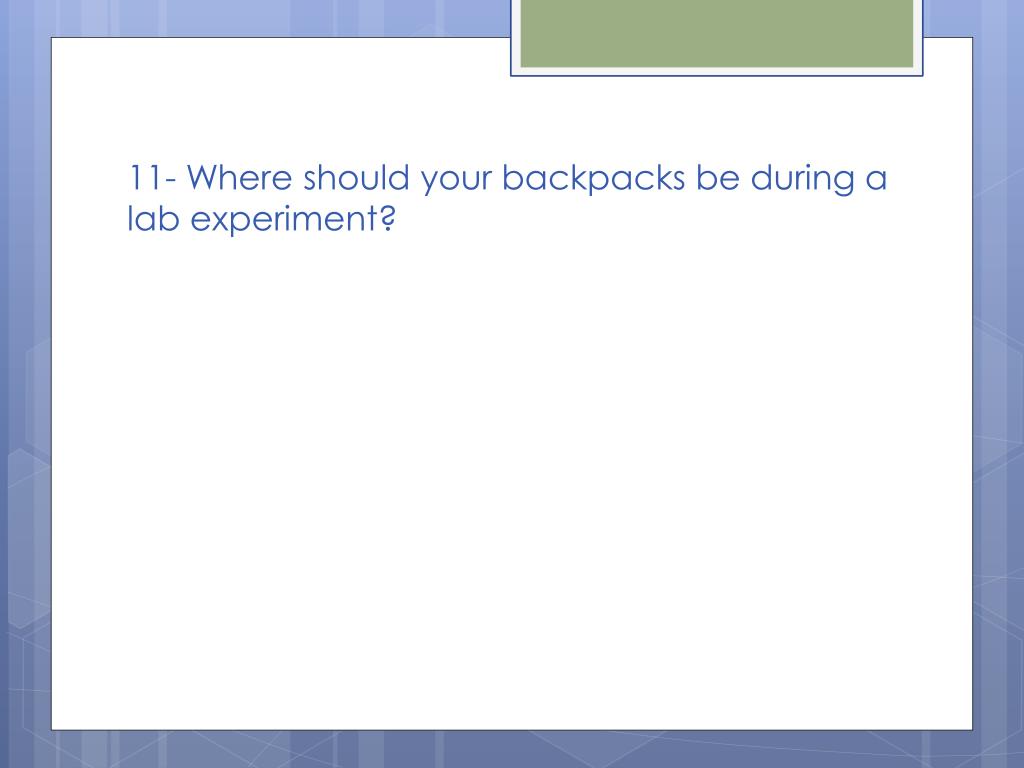 11- Where should your backpacks be during a lab experiment?